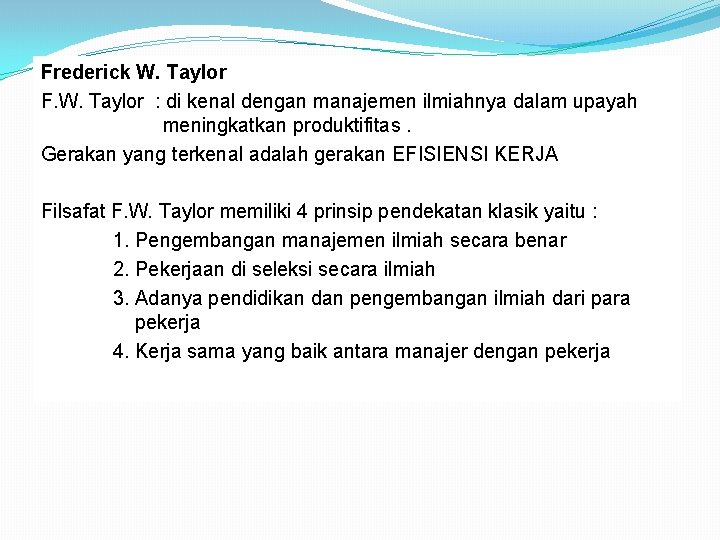 Frederick W. Taylor

F.W. Taylor : di kenal dengan manajemen ilmiahnya dalam upayah meningkatkan produktifitas .

Gerakan yang terkenal adalah gerakan EFISIENSI KERJA

Filsafat F.W. Taylor memiliki 4 prinsip pendekatan klasik yaitu :

1. Pengembangan manajemen ilmiah secara benar
2. Pekerjaan di seleksi secara ilmiah
3. Adanya pendidikan dan pengembangan ilmiah dari para pekerja
4. Kerja sama yang baik antara manajer dengan pekerja